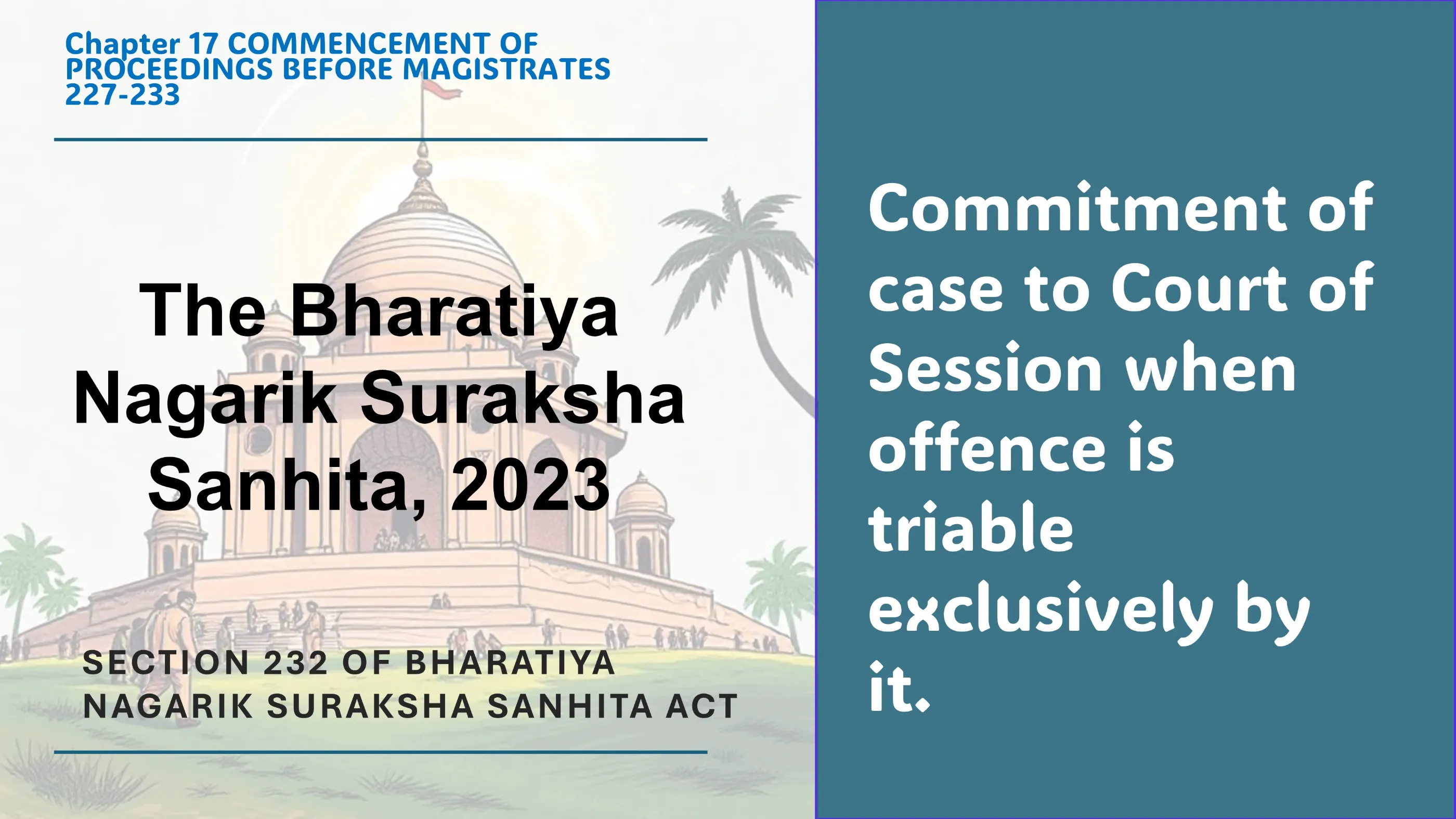 Chapter 17 COMMENCEMENT OF PROCEEDINGS BEFORE MAGISTRATES 227-233

The Bharatiya Nagarik Suraksha Sanhita, 2023

SECTION 232 OF BHARATIYA NAGARIK SURAKSHA SANHITA ACT

Commitment of case to Court of Session when offence is triable exclusively by it.